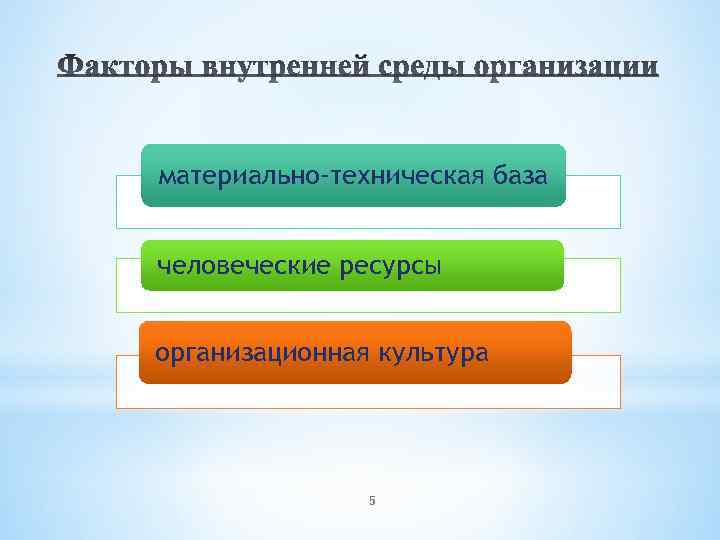 Факторы внутренней среды организации

материально-техническая база

человеческие ресурсы

организационная культура

5